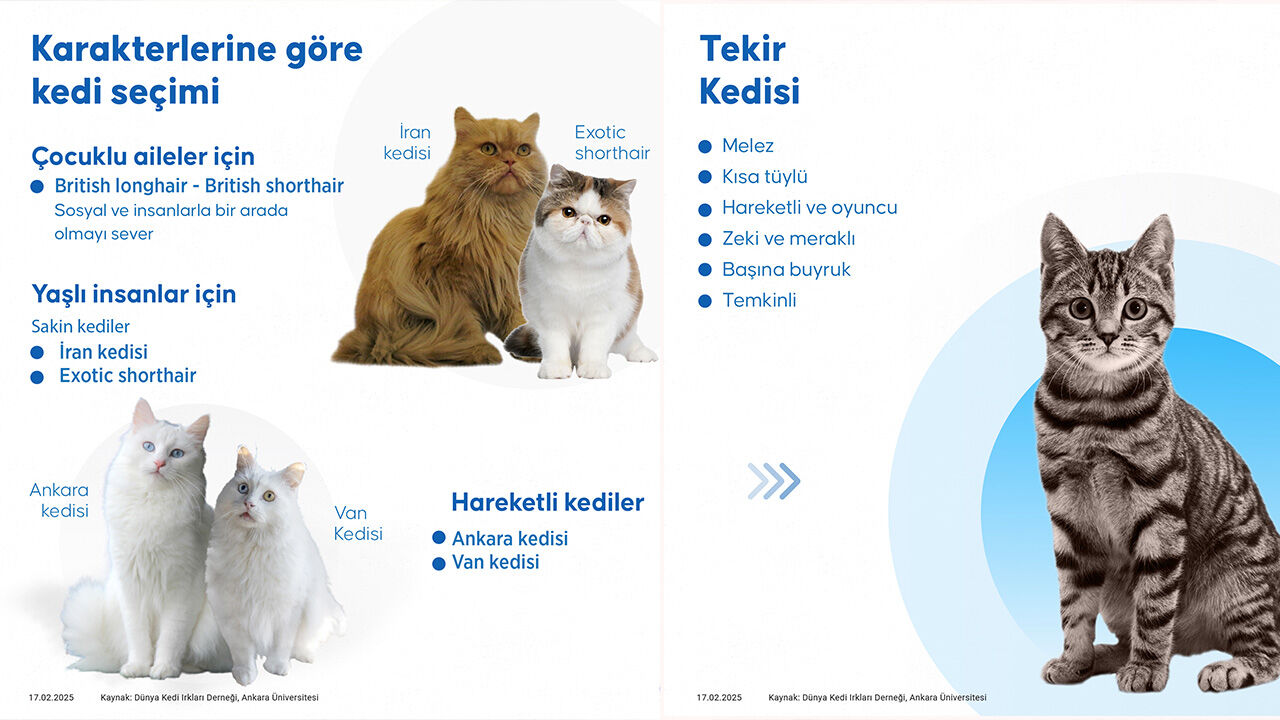 Karakterlerine göre kedi seçimi

Çocuklu aileler için
British longhair - British shorthair
Sosyal ve insanlarla bir arada olmayı sever

Yaşlı insanlar için
Sakin kediler
İran kedisi
Exotic shorthair

İran kedisi

Exotic shorthair

Ankara kedisi

Van Kedisi

Hareketli kediler
Ankara kedisi
Van kedisi

17.02.2025 Kaynak: Dünya Kedi Irkları Derneği, Ankara Üniversitesi

Tekir Kedisi

Melez
Kısa tüylü
Hareketli ve oyuncu
Zeki ve meraklı
Başına buyruk
Temkinli

17.02.2025 Kaynak: Dünya Kedi Irkları Derneği, Ankara Üniversitesi